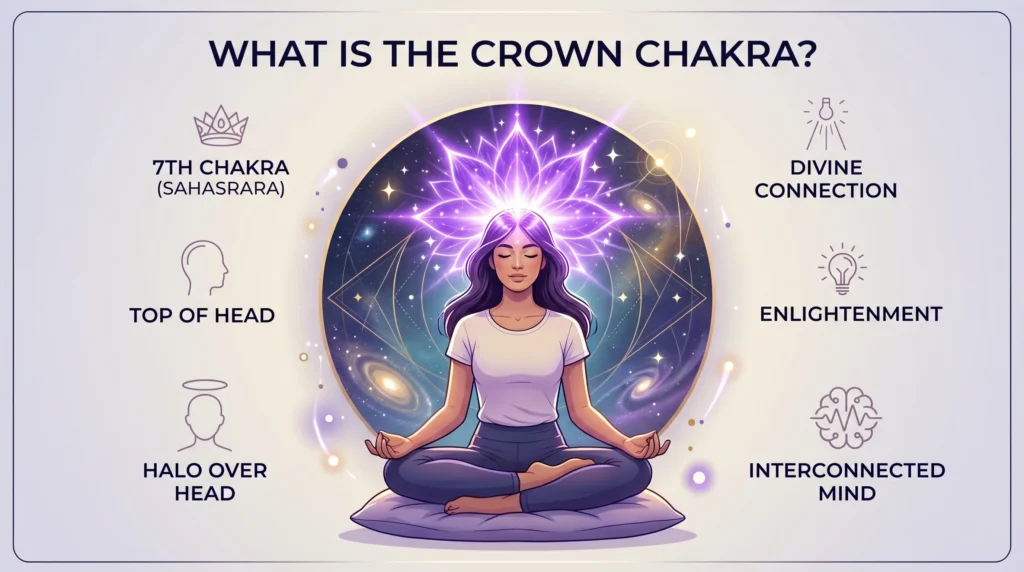 WHAT IS THE CROWN CHAKRA?

7TH CHAKRA
(SAHASRARA)

TOP OF HEAD

HALO OVER HEAD

DIVINE CONNECTION

ENLIGHTENMENT

INTERCONNECTED MIND